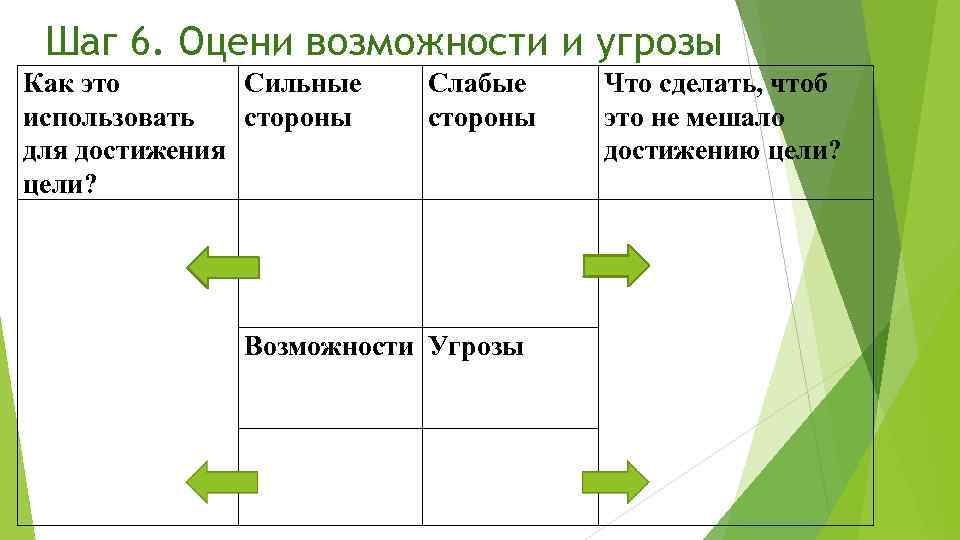 Шаг 6. Оцени возможности и угрозы

| Как это использовать для достижения цели? | Сильные стороны | Слабые стороны | Что сделать, чтоб это не мешало достижению цели? |
|---|---|---|---|
| | | | |
| | Возможности | Угрозы | |
| | | | |